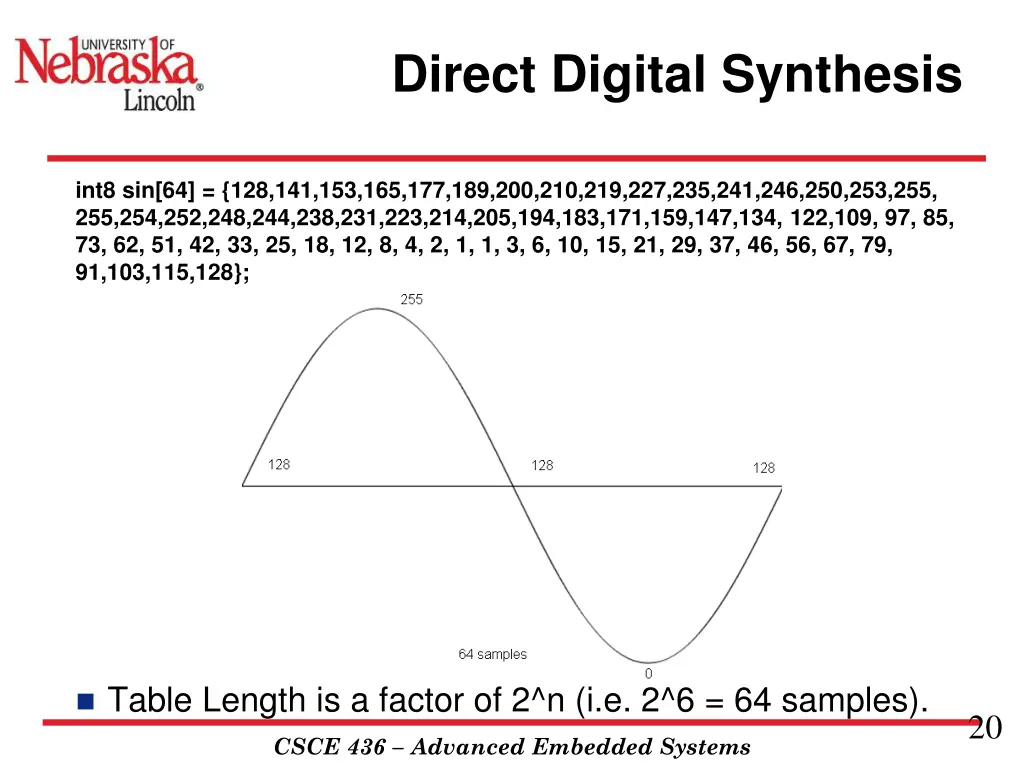 UNIVERSITY OF
Nebraska
Lincoln®

Direct Digital Synthesis

int8 sin[64] = {128,141,153,165,177,189,200,210,219,227,235,241,246,250,253,255, 255,254,252,248,244,238,231,223,214,205,194,183,171,159,147,134, 122,109, 97, 85, 73, 62, 51, 42, 33, 25, 18, 12, 8, 4, 2, 1, 1, 3, 6, 10, 15, 21, 29, 37, 46, 56, 67, 79, 91,103,115,128};

255

128

128

128

64 samples

0

Table Length is a factor of 2^n (i.e. 2^6 = 64 samples).

20

CSCE 436 – Advanced Embedded Systems